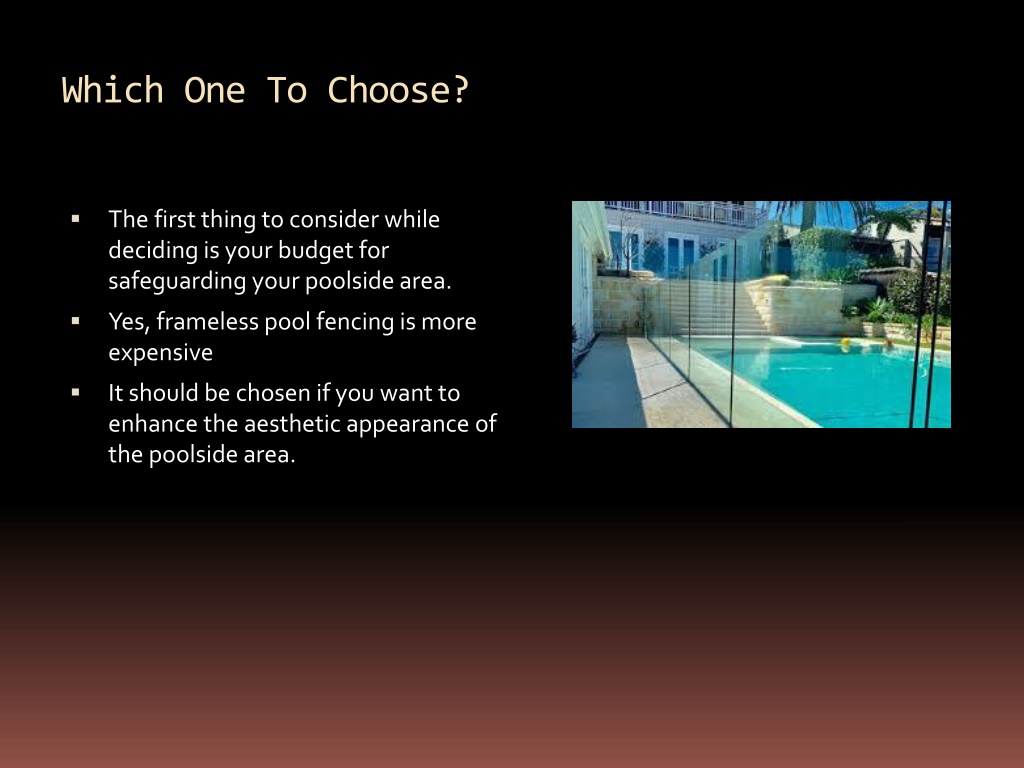 Which One To Choose?

▪ The first thing to consider while deciding is your budget for safeguarding your poolside area.

▪ Yes, frameless pool fencing is more expensive

▪ It should be chosen if you want to enhance the aesthetic appearance of the poolside area.